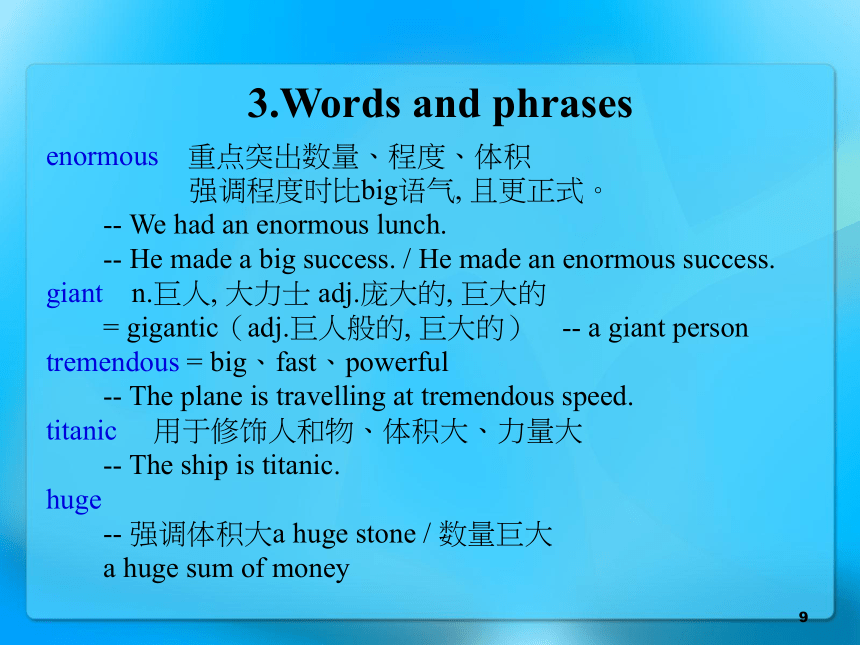 3.Words and phrases

enormous 重点突出数量、程度、体积
强调程度时比big语气, 且更正式。

-- We had an enormous lunch.

-- He made a big success. / He made an enormous success.

giant n.巨人, 大力士 adj.庞大的, 巨大的

= gigantic（adj.巨人般的, 巨大的） -- a giant person

tremendous = big、fast、powerful

-- The plane is travelling at tremendous speed.

titanic 用于修饰人和物、体积大、力量大

-- The ship is titanic.

huge

-- 强调体积大a huge stone / 数量巨大

a huge sum of money

9